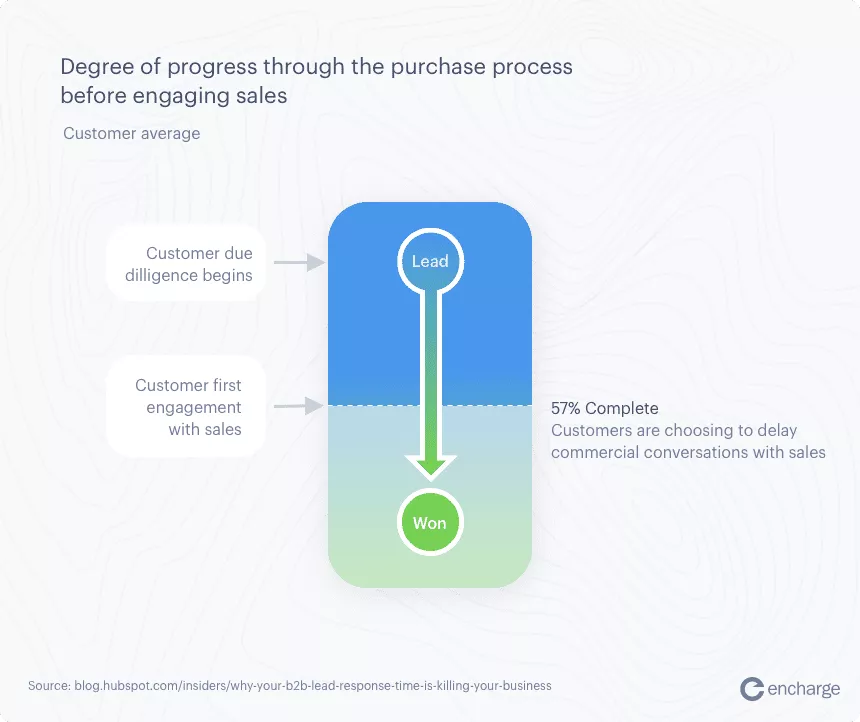 Degree of progress through the purchase process before engaging sales

Customer average

Customer due dilligence begins

Lead

Customer first engagement with sales

57% Complete
Customers are choosing to delay commercial conversations with sales

Won

Source: blog.hubspot.com/insiders/why-your-b2b-lead-response-time-is-killing-your-business

encharge